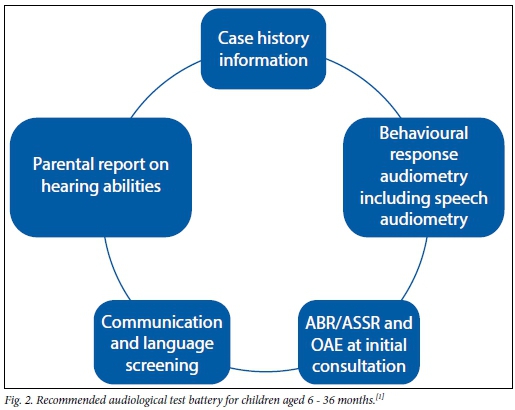 Case history information

Behavioural response audiometry including speech audiometry

ABR/ASSR and OAE at initial consultation

Communication and language screening

Parental report on hearing abilities

Fig. 2. Recommended audiological test battery for children aged 6 - 36 months.$^{[1]}$